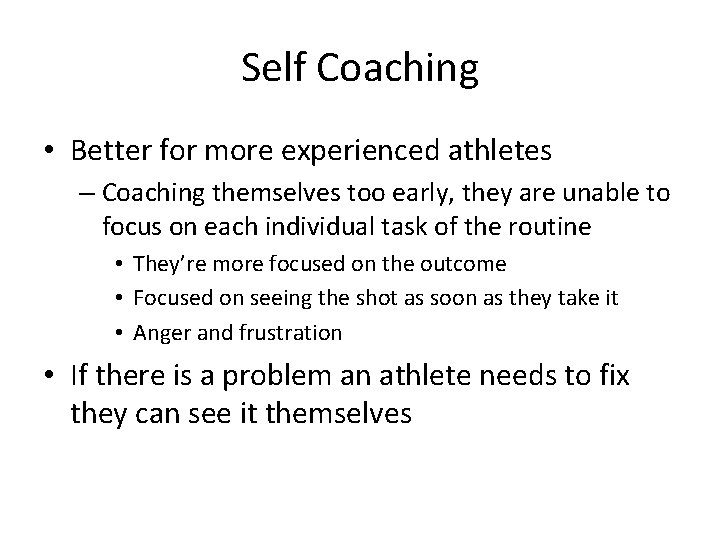 Self Coaching

• Better for more experienced athletes
– Coaching themselves too early, they are unable to focus on each individual task of the routine
• They're more focused on the outcome
• Focused on seeing the shot as soon as they take it
• Anger and frustration

• If there is a problem an athlete needs to fix they can see it themselves